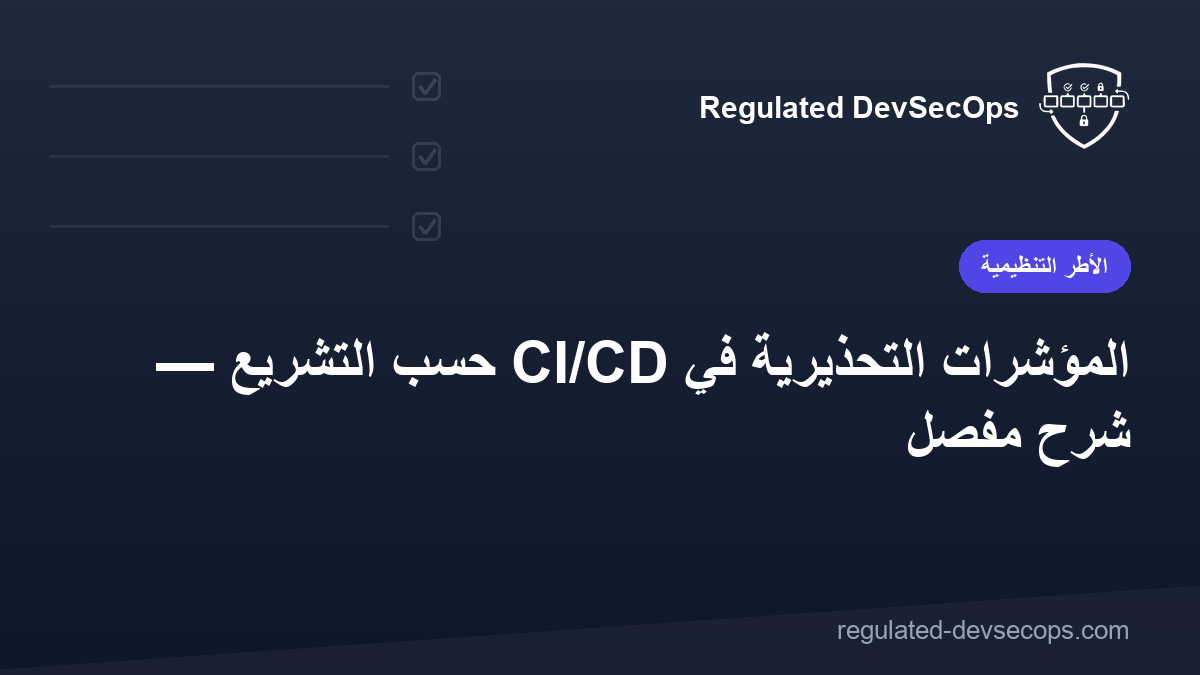 Regulated DevSecOps

الأطر التنظيمية

المؤشرات التحذيرية في CI/CD حسب التشريع — شرح مفصل

regulated-devsecops.com